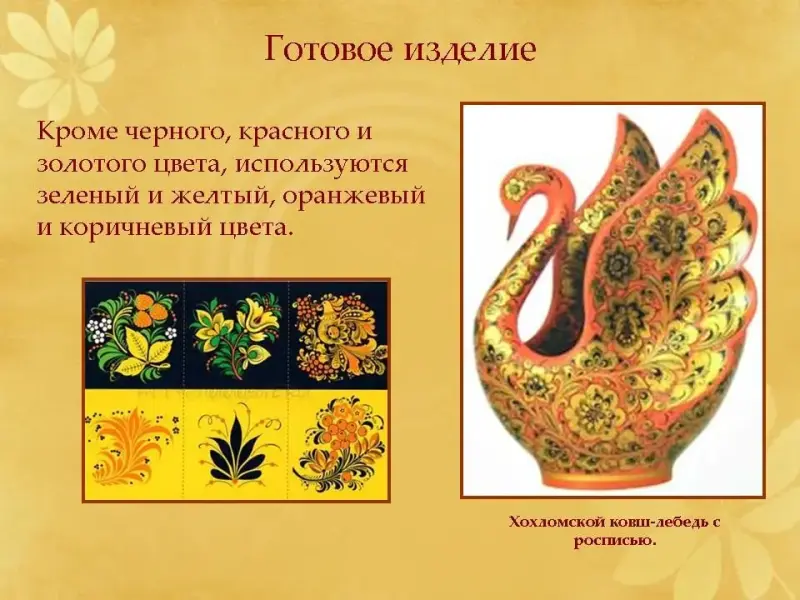 Готовое изделие

Кроме черного, красного и золотого цвета, используются зеленый и желтый, оранжевый и коричневый цвета.

Хохломской ковш-лебедь с росписью.